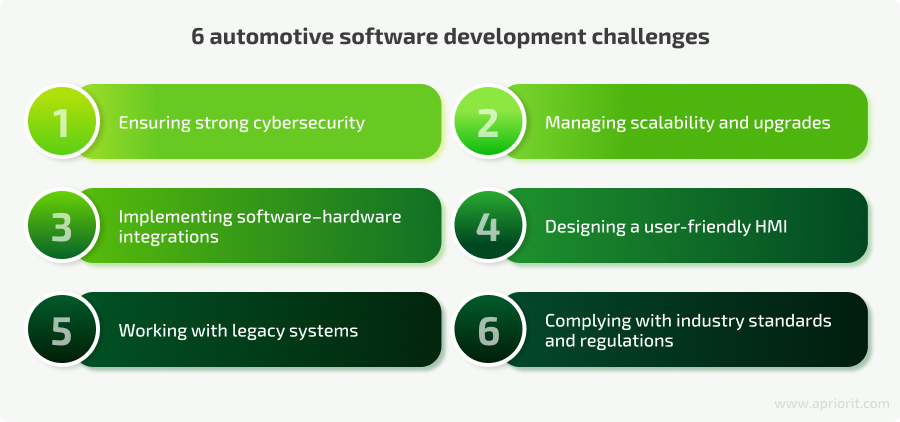 6 automotive software development challenges

1 Ensuring strong cybersecurity

2 Managing scalability and upgrades

3 Implementing software–hardware integrations

4 Designing a user-friendly HMI

5 Working with legacy systems

6 Complying with industry standards and regulations

www.apriorit.com